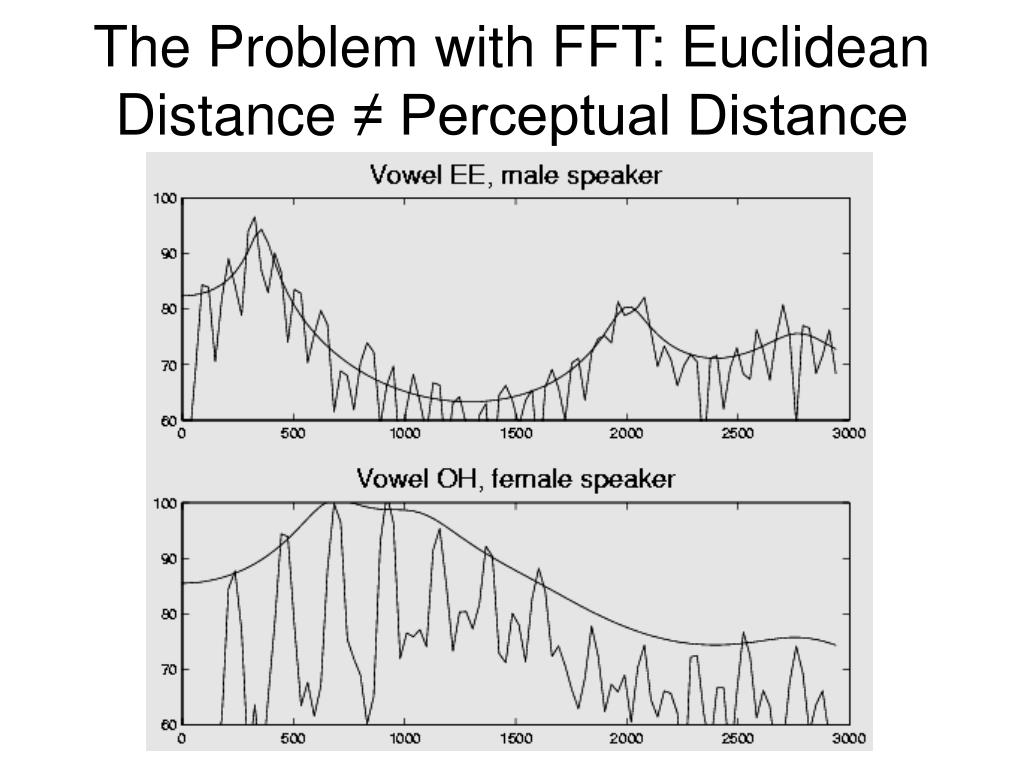 The Problem with FFT: Euclidean Distance ≠ Perceptual Distance

Vowel EE, male speaker

100
90
80
70
60
0 500 1000 1500 2000 2500 3000

Vowel OH, female speaker

100
90
80
70
60
0 500 1000 1500 2000 2500 3000